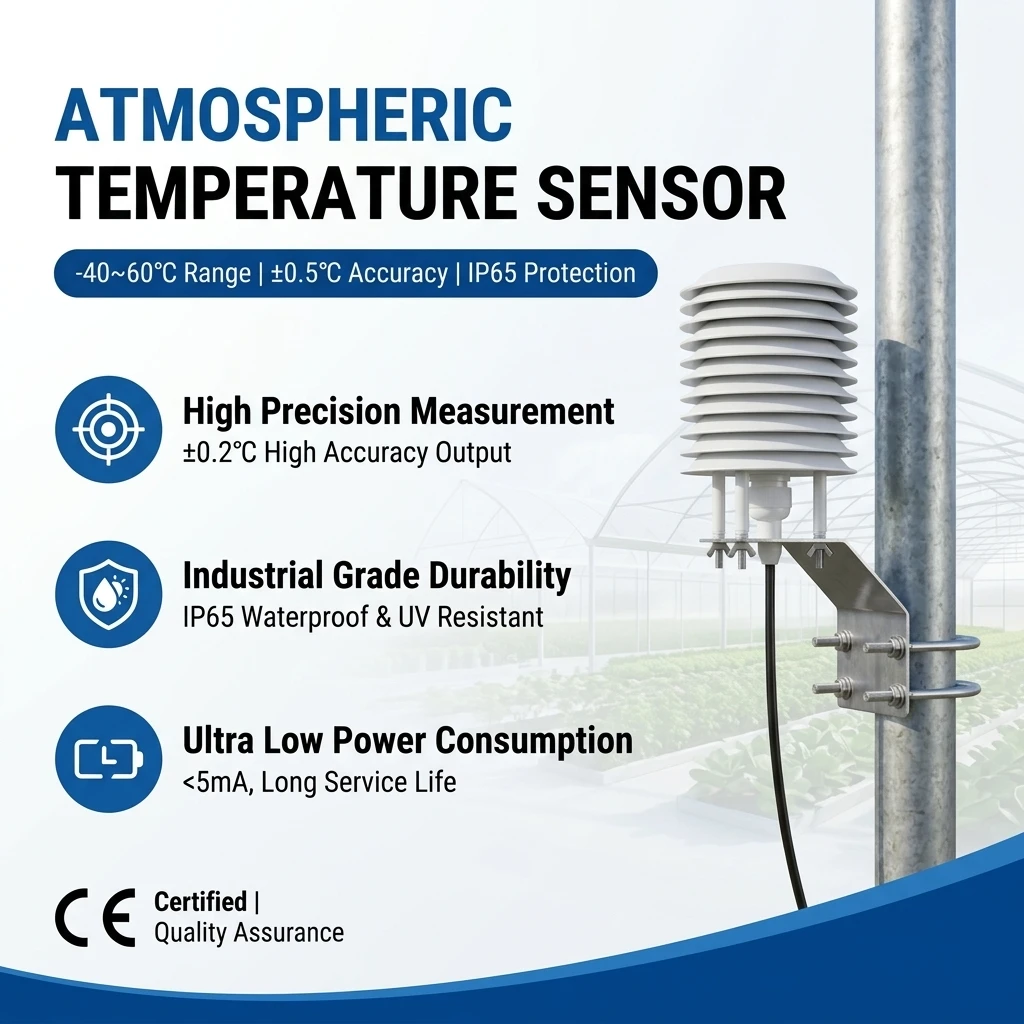 ATMOSPHERIC
TEMPERATURE SENSOR

-40~60°C Range | ±0.5°C Accuracy | IP65 Protection

High Precision Measurement
±0.2°C High Accuracy Output

Industrial Grade Durability
IP65 Waterproof & UV Resistant

Ultra Low Power Consumption
<5mA, Long Service Life

CE
Certified |
Quality Assurance